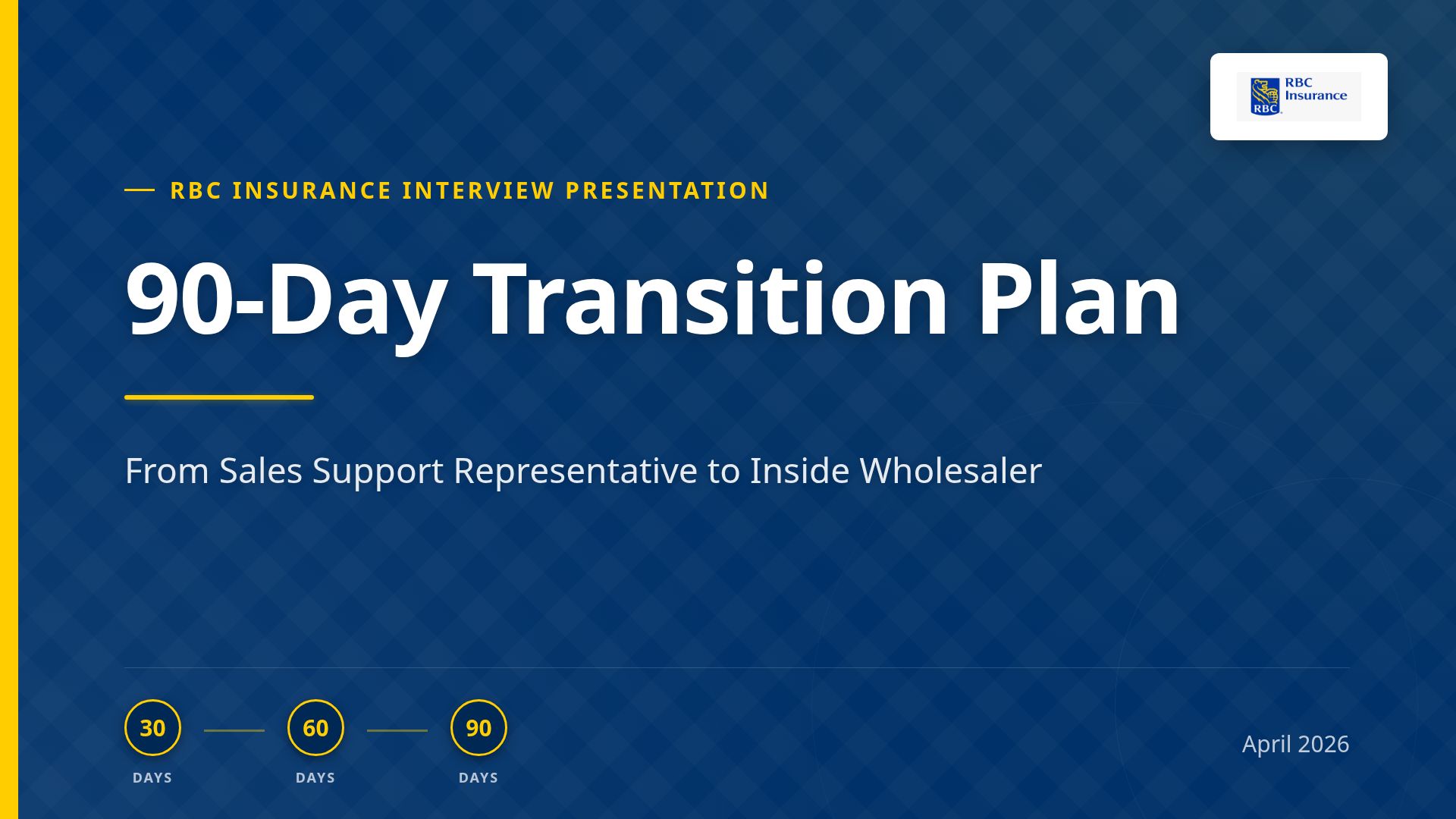 RBC Insurance
RBC

RBC INSURANCE INTERVIEW PRESENTATION

90-Day Transition Plan

From Sales Support Representative to Inside Wholesaler

30
DAYS

60
DAYS

90
DAYS

April 2026